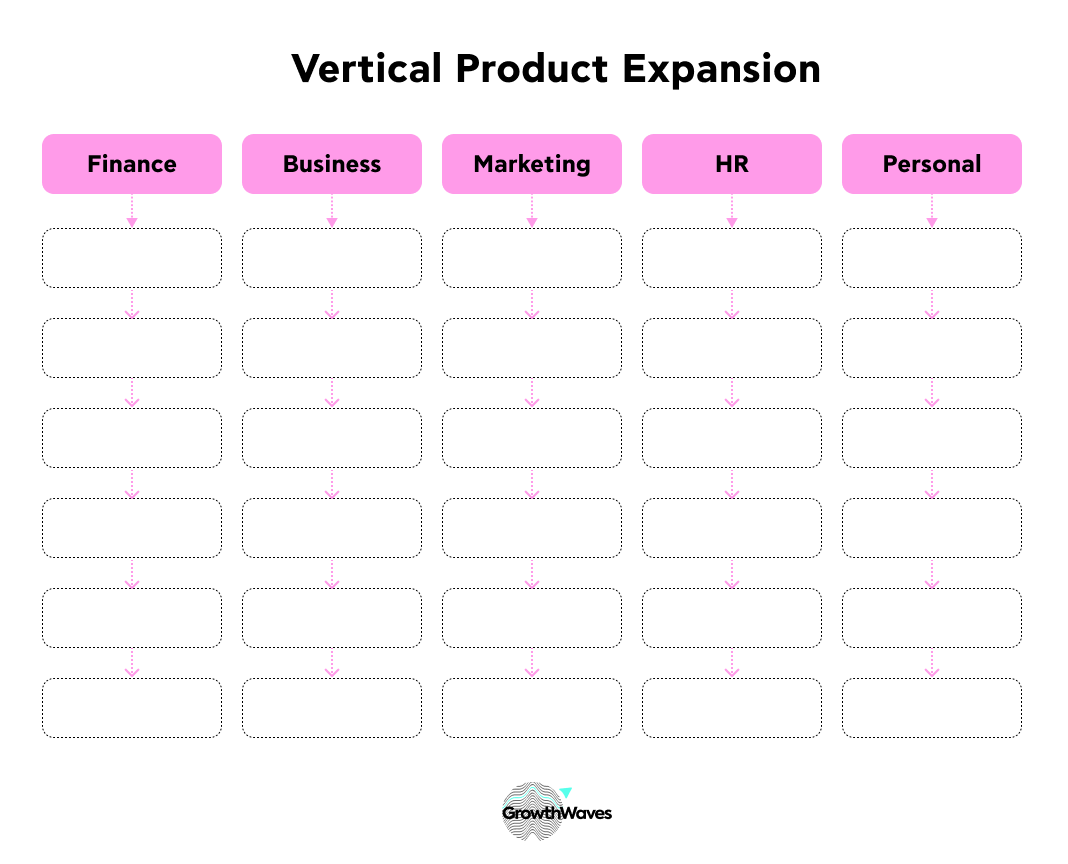 Vertical Product Expansion

Finance

Business

Marketing

HR

Personal

GrowthWaves